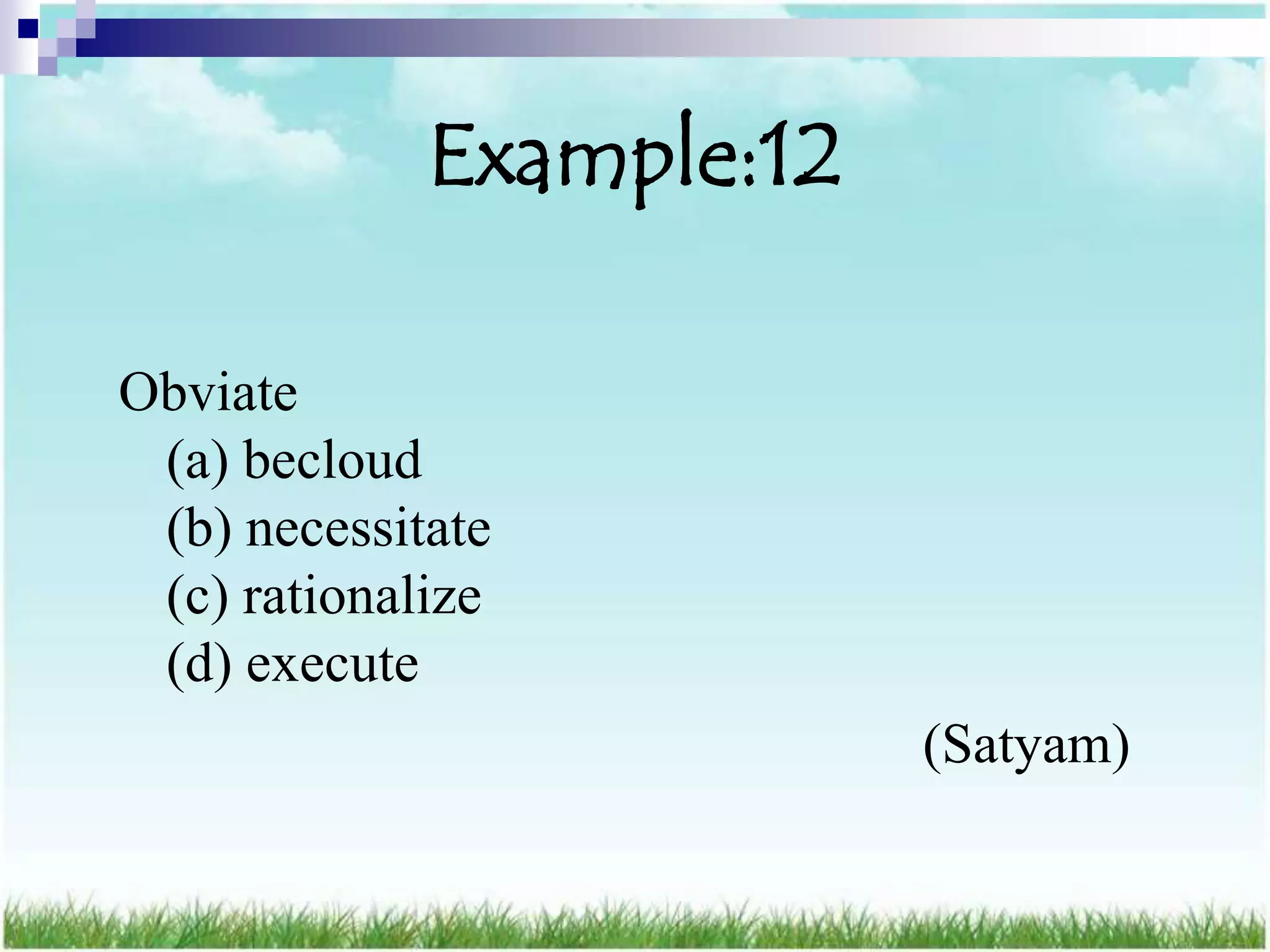 Example:12

Obviate
(a) becloud
(b) necessitate
(c) rationalize
(d) execute

(Satyam)